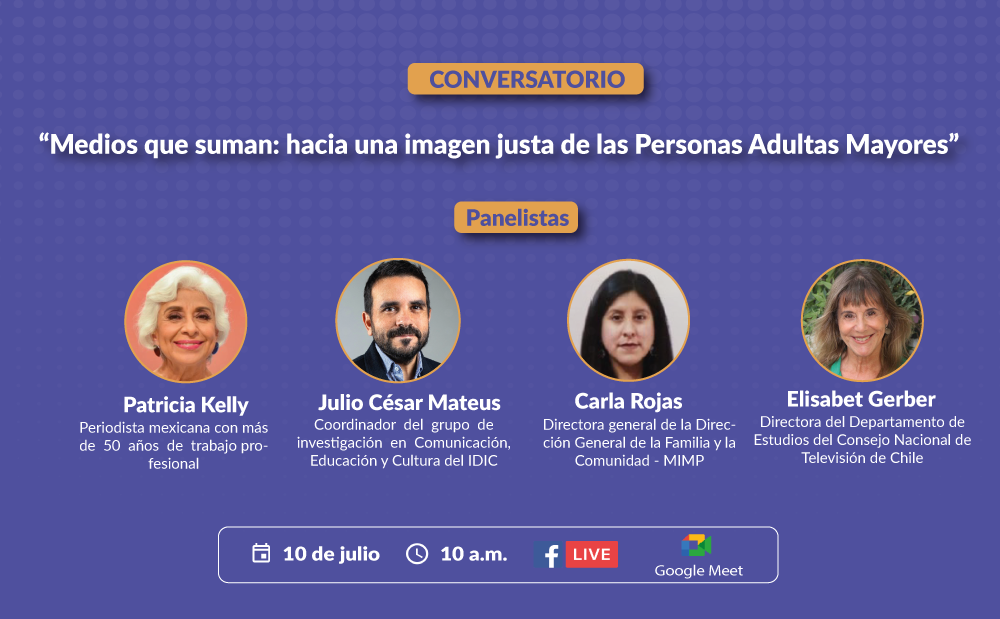 CONVERSATORIO

“Medios que suman: hacia una imagen justa de las Personas Adultas Mayores”

Panelistas

Patricia Kelly
Periodista mexicana con más de 50 años de trabajo profesional

Julio César Mateus
Coordinador del grupo de investigación en Comunicación, Educación y Cultura del IDIC

Carla Rojas
Directora general de la Dirección General de la Familia y la Comunidad - MIMP

Elisabet Gerber
Directora del Departamento de Estudios del Consejo Nacional de Televisión de Chile

10 de julio 10 a.m. LIVE Google Meet